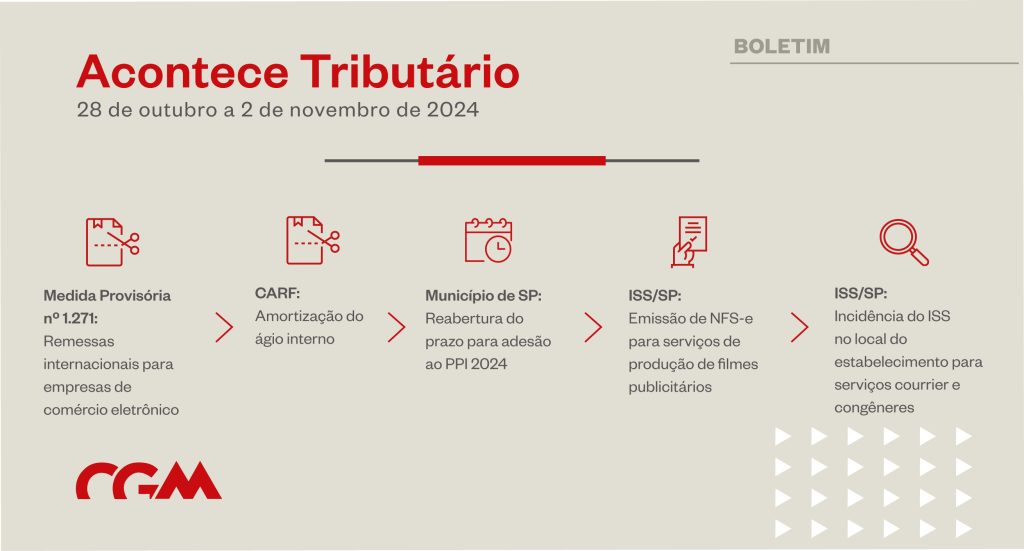 BOLETIM

Acontece Tributário
28 de outubro a 2 de novembro de 2024

Medida Provisória nº 1.271: Remessas internacionais para empresas de comércio eletrônico

CARF: Amortização do ágio interno

Município de SP: Reabertura do prazo para adesão ao PPI 2024

ISS/SP: Emissão de NFS-e para serviços de produção de filmes publicitários

ISS/SP: Incidência do ISS no local do estabelecimento para serviços courrier e congêneres

CGM